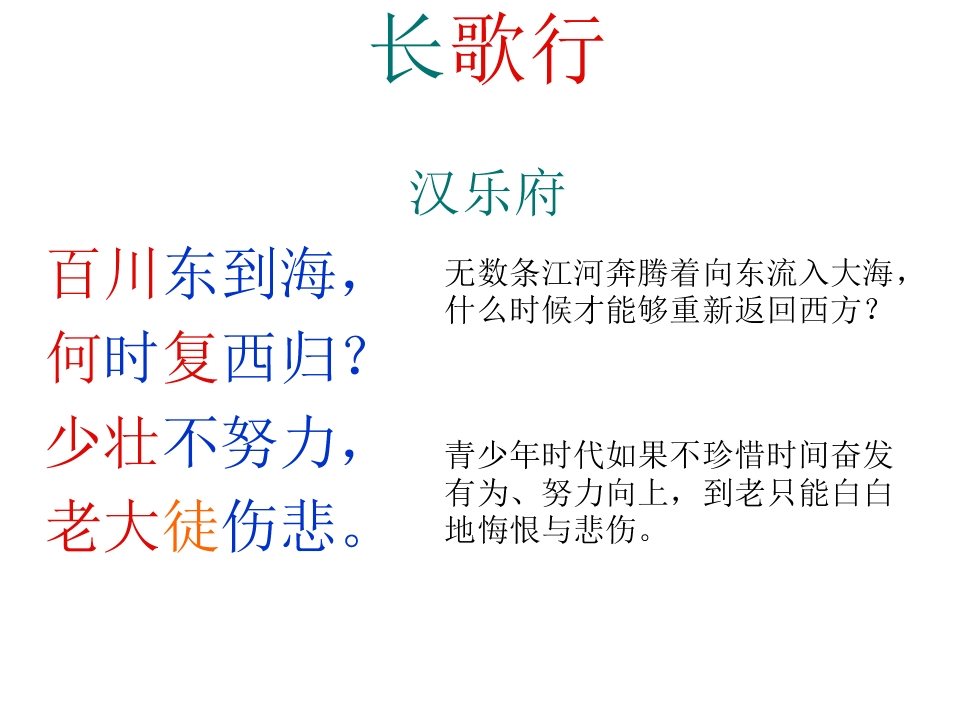 长歌行

汉乐府

百川东到海，
何时复西归？
少壮不努力，
老大徒伤悲。

无数条江河奔腾着向东流入大海，什么时候才能够重新返回西方？

青少年时代如果不珍惜时间奋发有为、努力向上，到老只能白白地悔恨与悲伤。